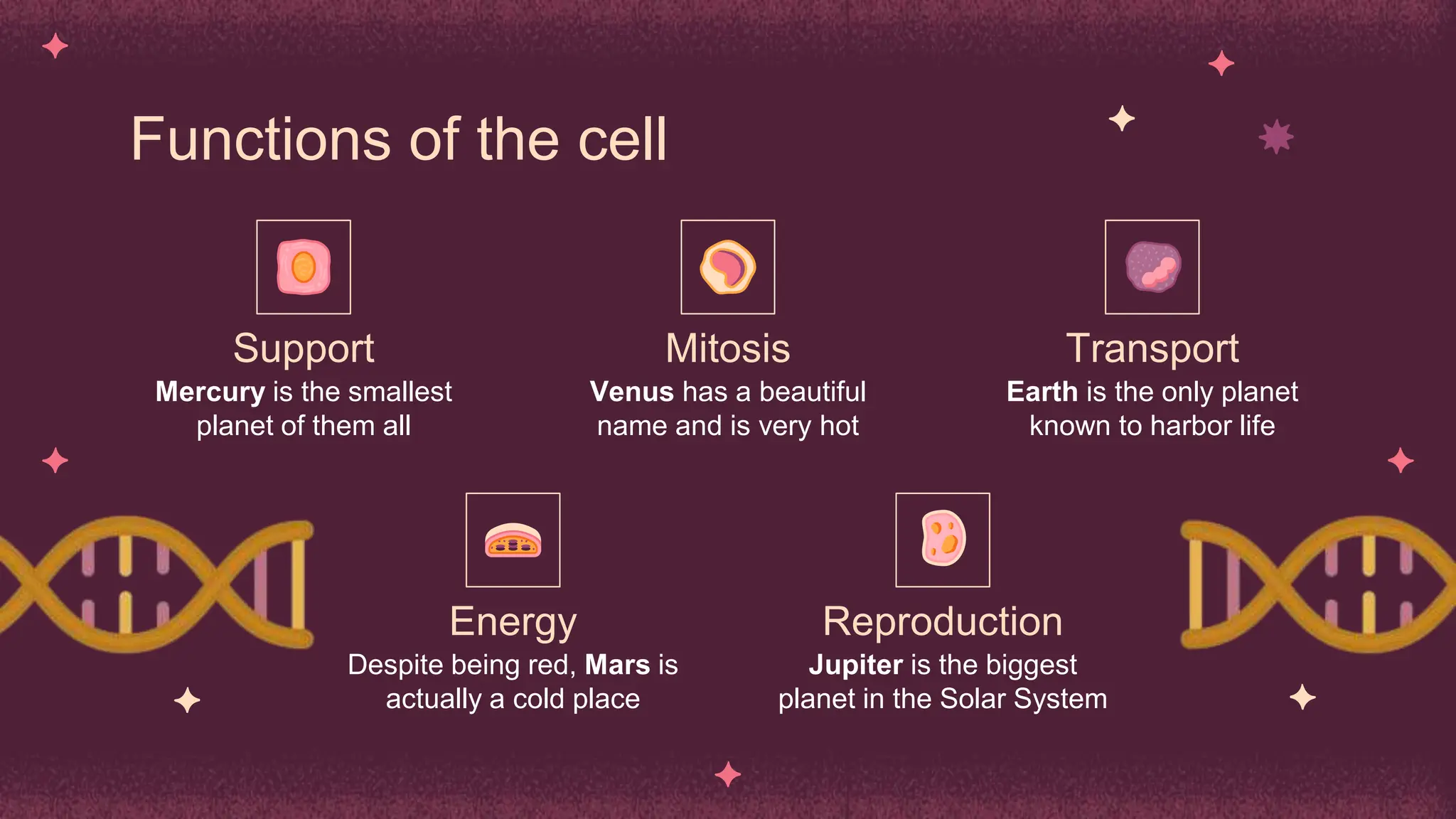 Functions of the cell

Support

Mercury is the smallest planet of them all

Mitosis

Venus has a beautiful name and is very hot

Transport

Earth is the only planet known to harbor life

Energy

Despite being red, Mars is actually a cold place

Reproduction

Jupiter is the biggest planet in the Solar System